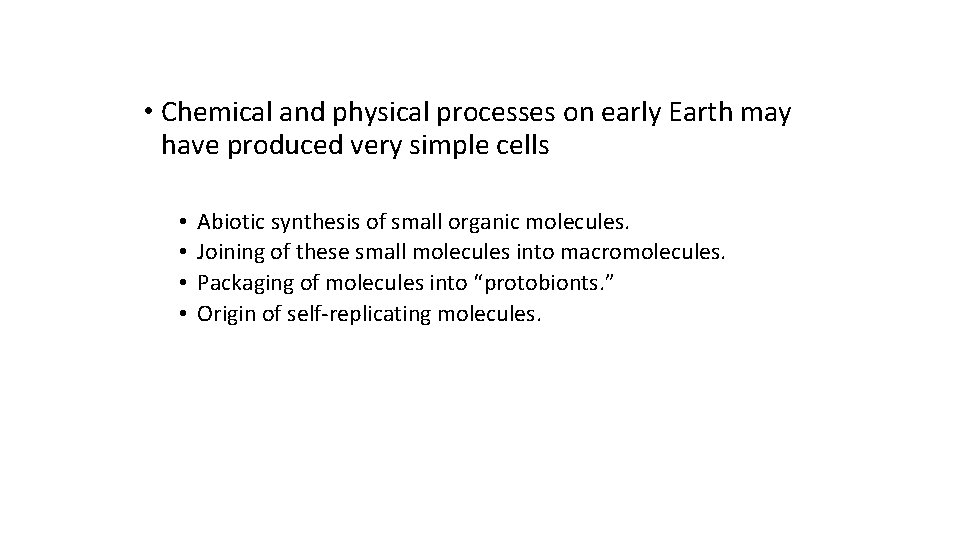 • Chemical and physical processes on early Earth may have produced very simple cells

• Abiotic synthesis of small organic molecules.
• Joining of these small molecules into macromolecules.
• Packaging of molecules into “protobionts.”
• Origin of self-replicating molecules.